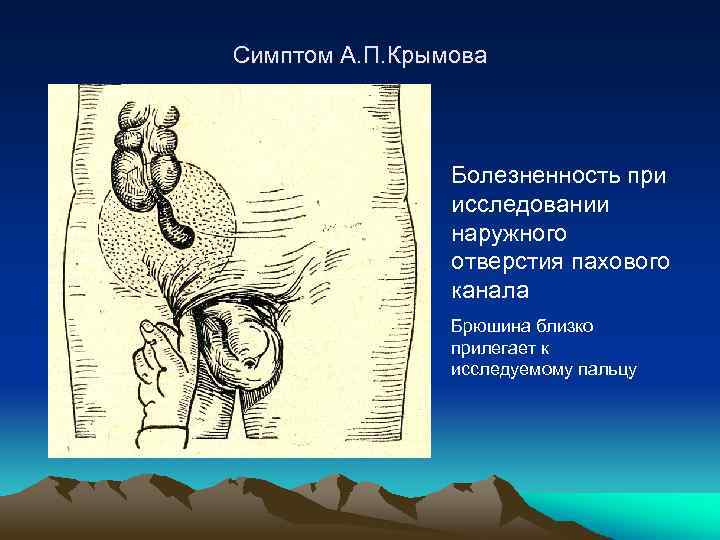 Симптом А.П.Крымова

Болезненность при исследовании наружного отверстия пахового канала

Брюшина близко прилегает к исследуемому пальцу